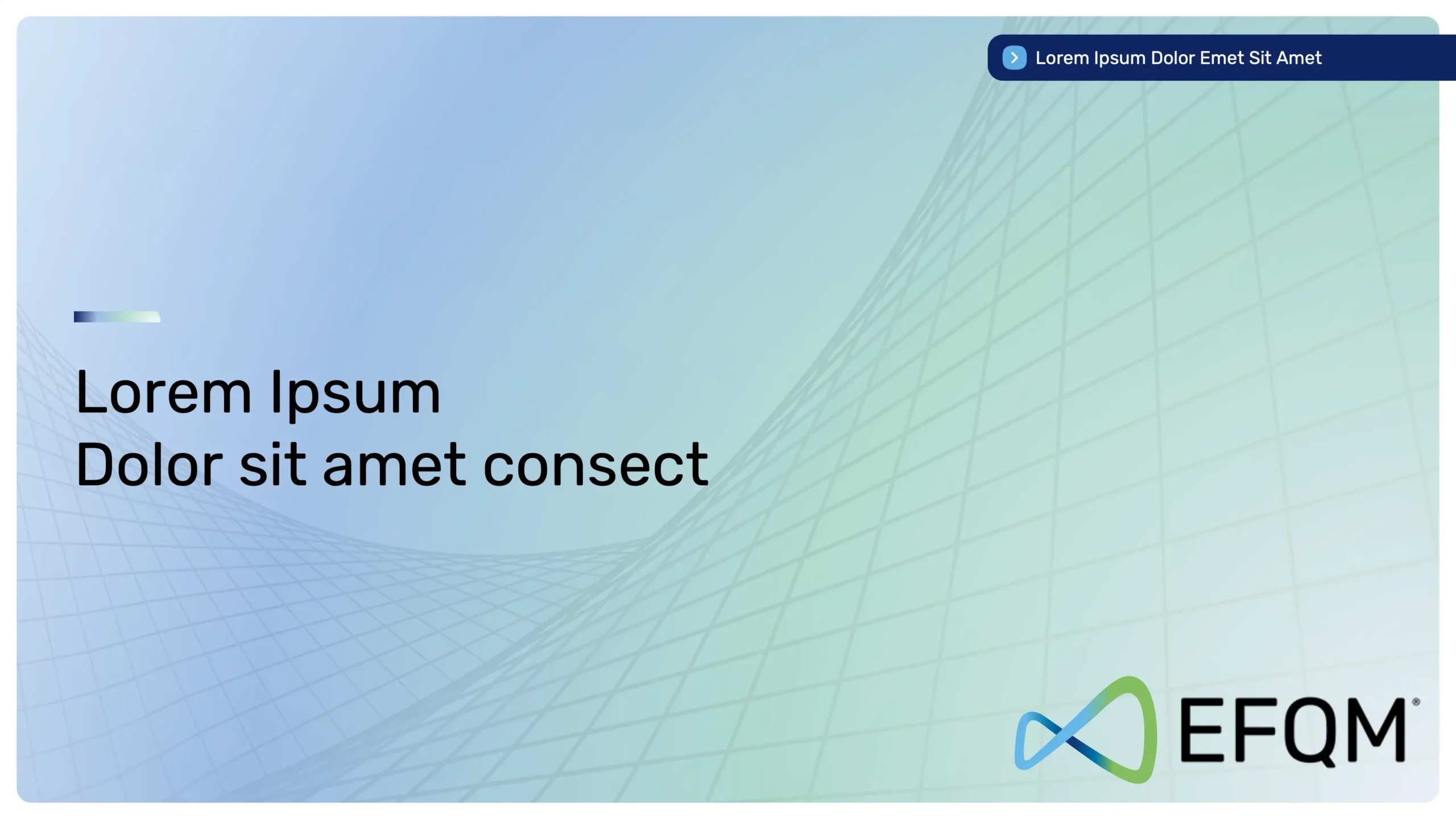 Lorem Ipsum Dolor Emet Sit Amet

Lorem Ipsum
Dolor sit amet consect

EFQM®